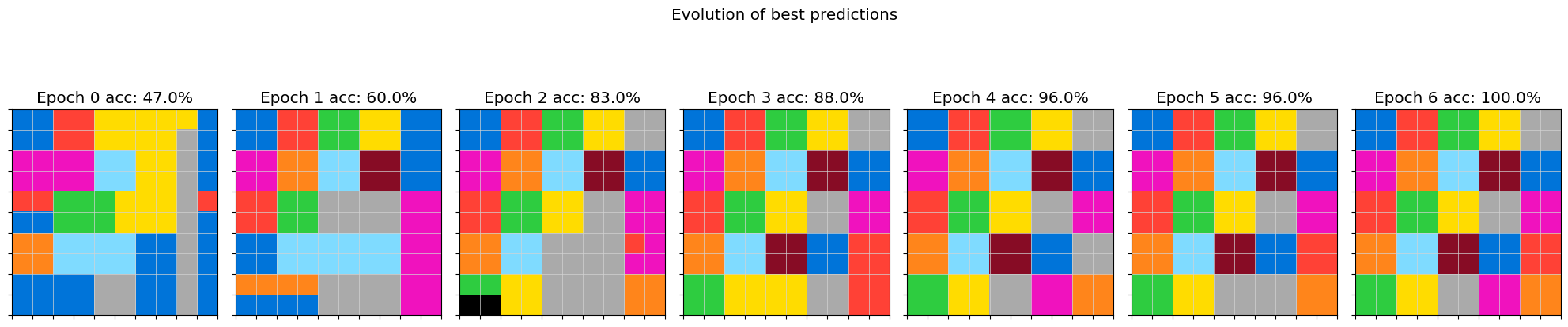 Evolution of best predictions

Epoch 0 acc: 47.0%

Epoch 1 acc: 60.0%

Epoch 2 acc: 83.0%

Epoch 3 acc: 88.0%

Epoch 4 acc: 96.0%

Epoch 5 acc: 96.0%

Epoch 6 acc: 100.0%